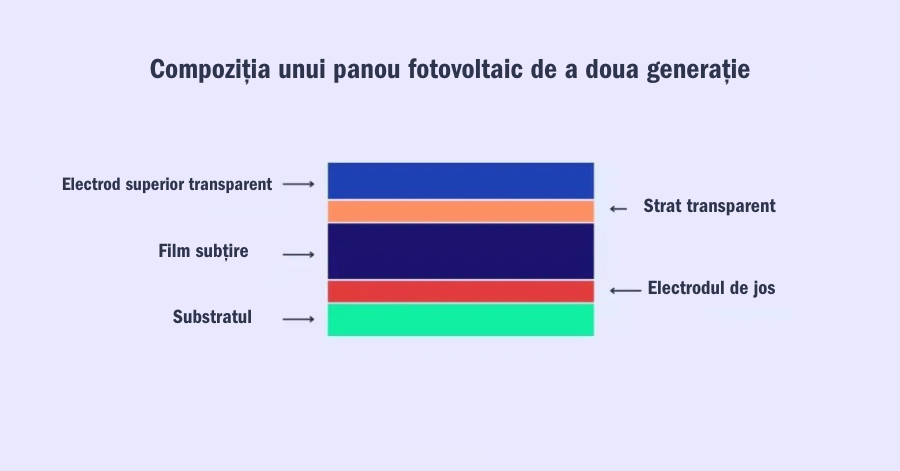 Compoziția unui panou fotovoltaic de a doua generație

Electrod superior transparent

Strat transparent

Film subțire

Electrodul de jos

Substratul